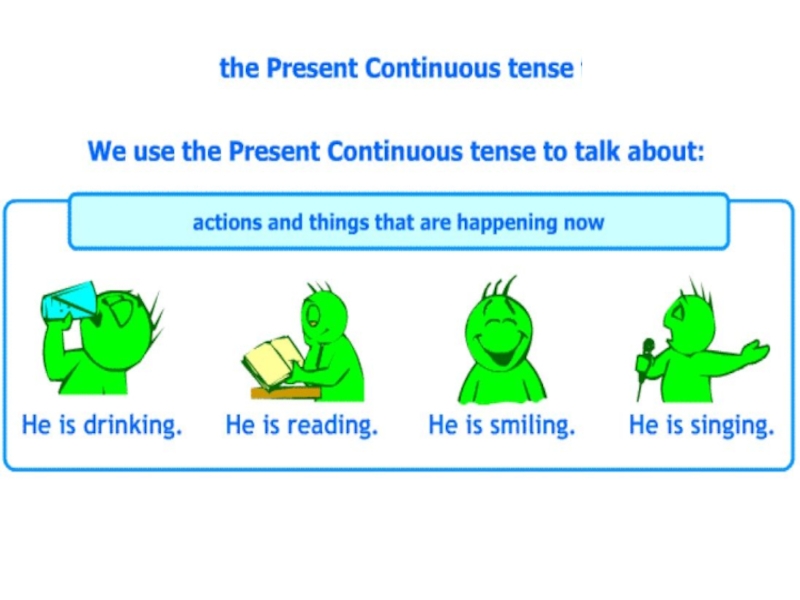 the Present Continuous tense

We use the Present Continuous tense to talk about:

actions and things that are happening now

He is drinking.

He is reading.

He is smiling.

He is singing.